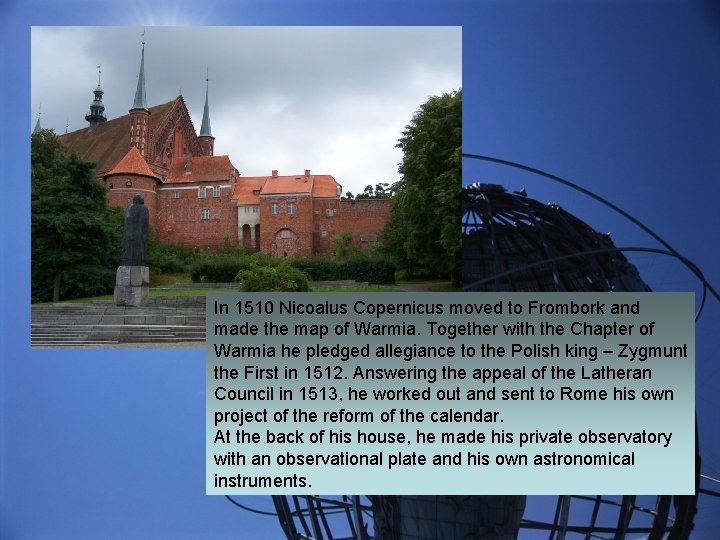 In 1510 Nicoalus Copernicus moved to Frombork and made the map of Warmia. Together with the Chapter of Warmia he pledged allegiance to the Polish king – Zygmunt the First in 1512. Answering the appeal of the Latheran Council in 1513, he worked out and sent to Rome his own project of the reform of the calendar.
At the back of his house, he made his private observatory with an observational plate and his own astronomical instruments.